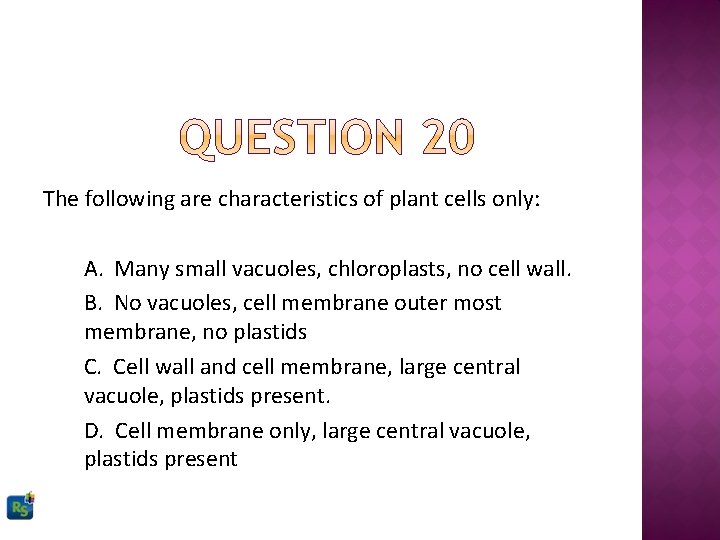 QUESTION 20

The following are characteristics of plant cells only:

A. Many small vacuoles, chloroplasts, no cell wall.

B. No vacuoles, cell membrane outer most membrane, no plastids

C. Cell wall and cell membrane, large central vacuole, plastids present.

D. Cell membrane only, large central vacuole, plastids present

RS